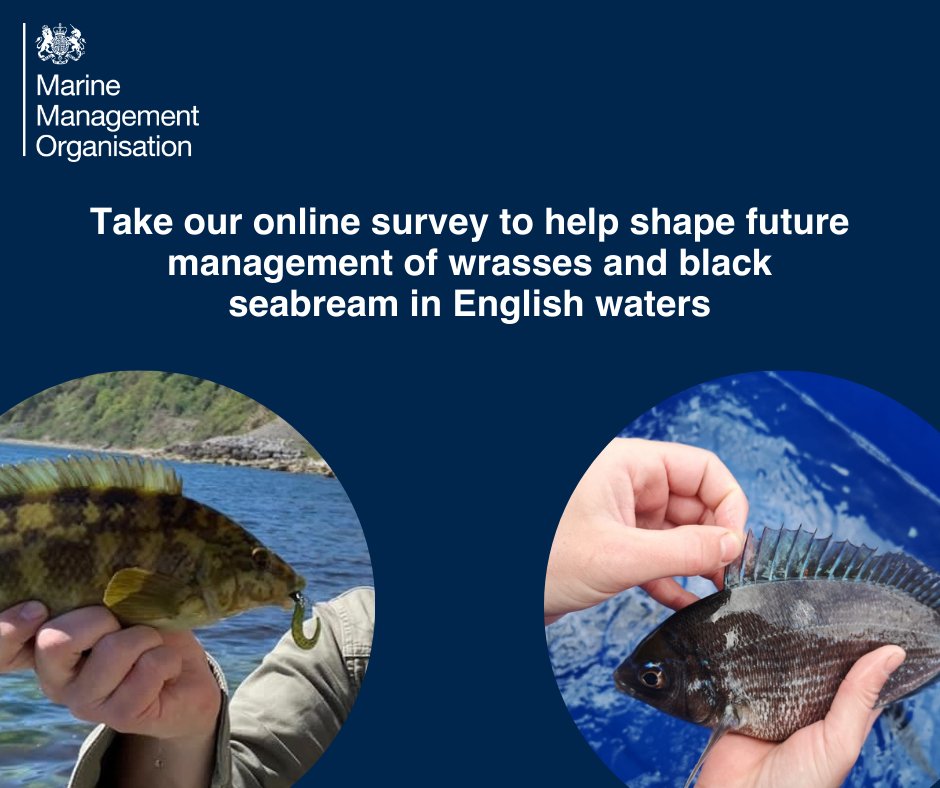 Marine Management Organisation

Take our online survey to help shape future management of wrasses and black seabream in English waters